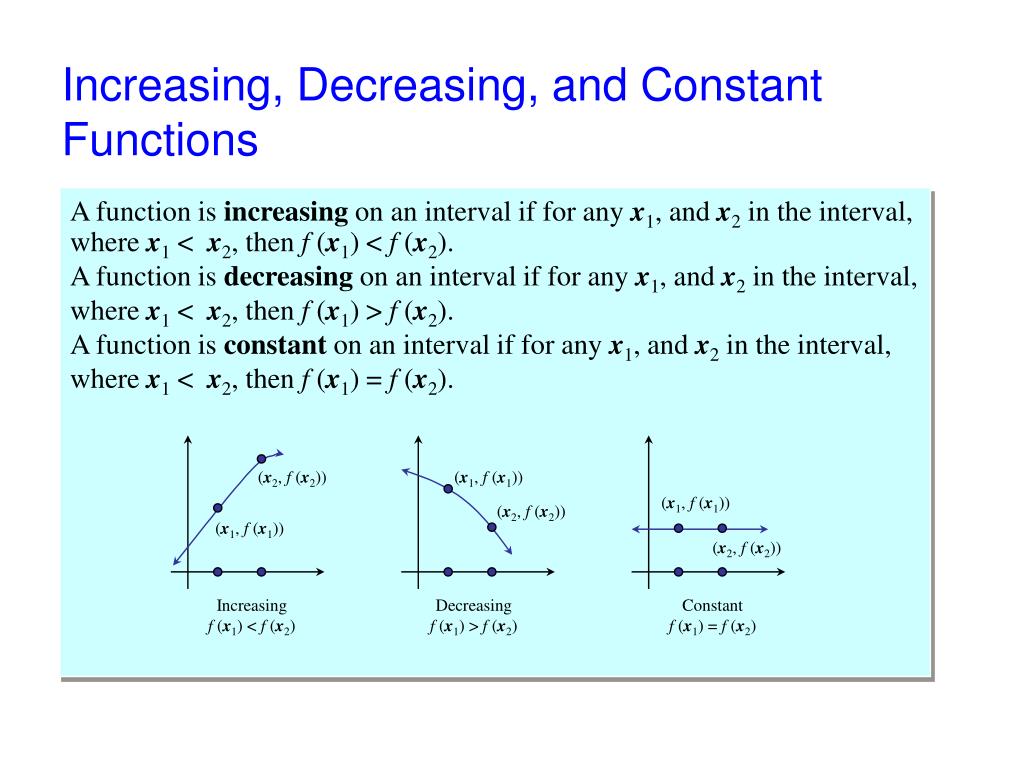 Increasing, Decreasing, and Constant Functions

A function is **increasing** on an interval if for any $x_1$, and $x_2$ in the interval, where $x_1 < x_2$, then $f(x_1) < f(x_2)$.
A function is **decreasing** on an interval if for any $x_1$, and $x_2$ in the interval, where $x_1 < x_2$, then $f(x_1) > f(x_2)$.
A function is **constant** on an interval if for any $x_1$, and $x_2$ in the interval, where $x_1 < x_2$, then $f(x_1) = f(x_2)$.

$(x_2, f(x_2))$
$(x_1, f(x_1))$
Increasing
$f(x_1) < f(x_2)$

$(x_1, f(x_1))$
$(x_2, f(x_2))$
Decreasing
$f(x_1) > f(x_2)$

$(x_1, f(x_1))$
$(x_2, f(x_2))$
Constant
$f(x_1) = f(x_2)$